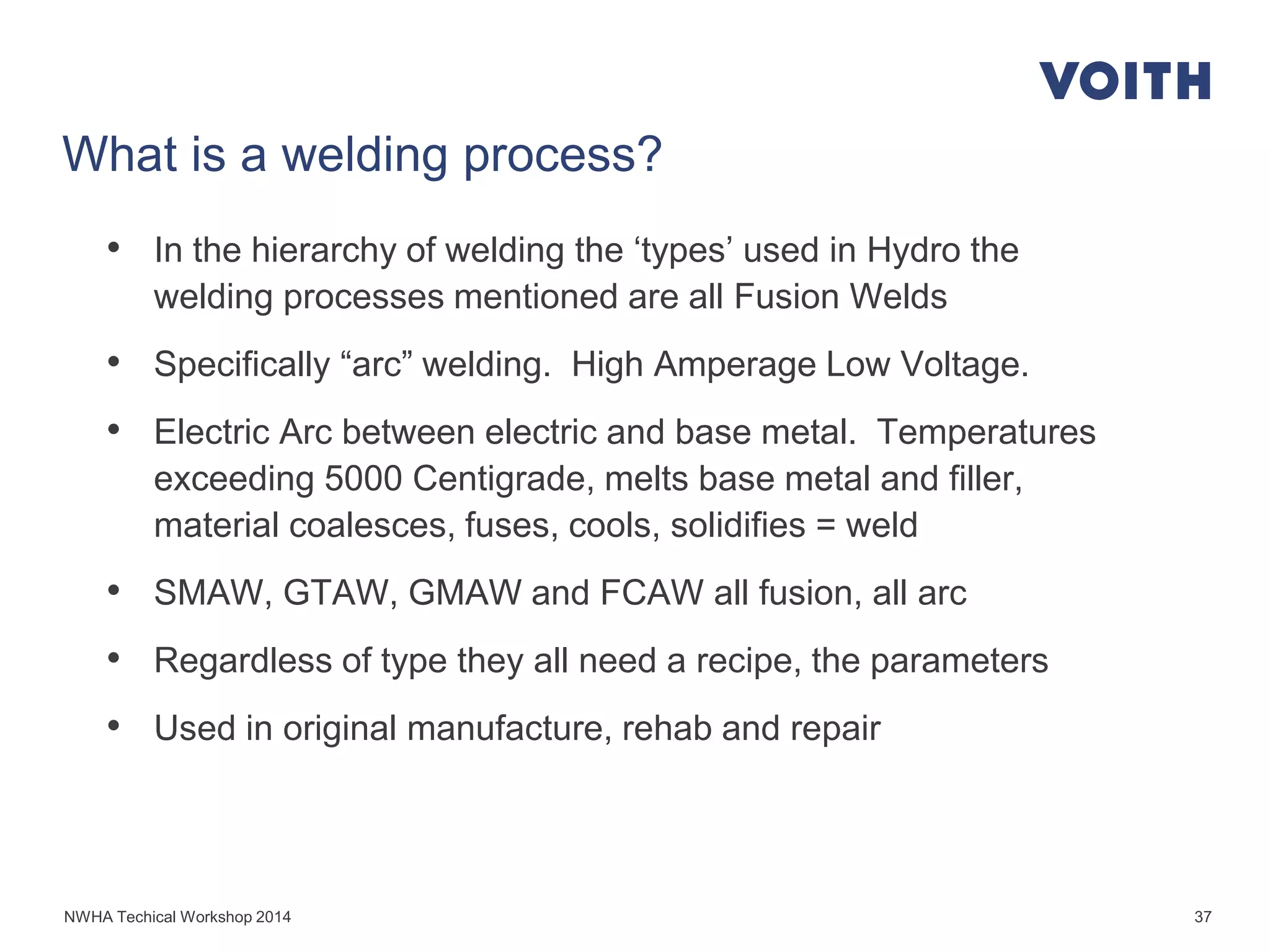 VOITH

What is a welding process?

• In the hierarchy of welding the ‘types’ used in Hydro the welding processes mentioned are all Fusion Welds

• Specifically “arc” welding.  High Amperage Low Voltage.

• Electric Arc between electric and base metal.  Temperatures exceeding 5000 Centigrade, melts base metal and filler, material coalesces, fuses, cools, solidifies = weld

• SMAW, GTAW, GMAW and FCAW all fusion, all arc

• Regardless of type they all need a recipe, the parameters

• Used in original manufacture, rehab and repair

NWHA Techical Workshop 2014

37